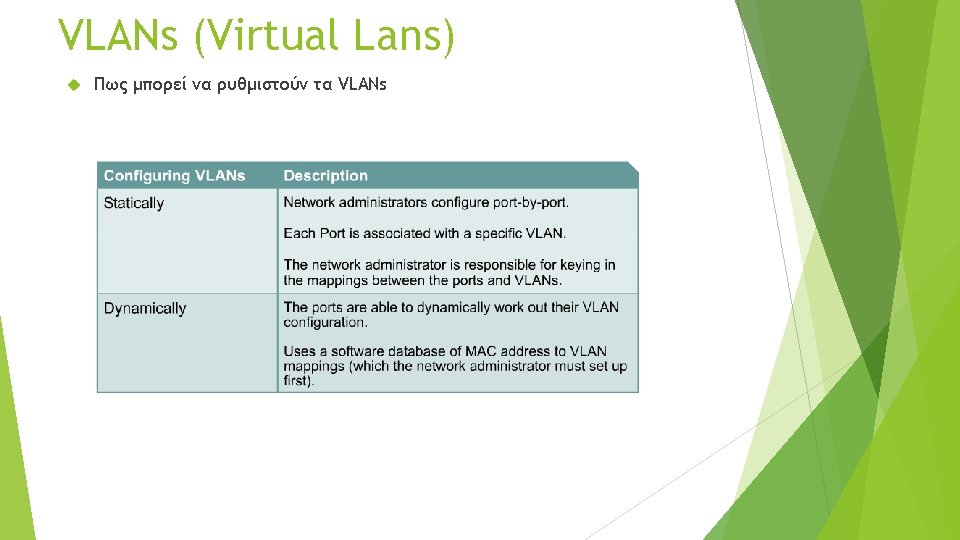 VLANs (Virtual Lans)

Πως μπορεί να ρυθμιστούν τα VLANs

| Configuring VLANs | Description |
|---|---|
| Statically | Network administrators configure port-by-port. Each Port is associated with a specific VLAN. The network administrator is responsible for keying in the mappings between the ports and VLANs. |
| Dynamically | The ports are able to dynamically work out their VLAN configuration. Uses a software database of MAC address to VLAN mappings (which the network administrator must set up first). |